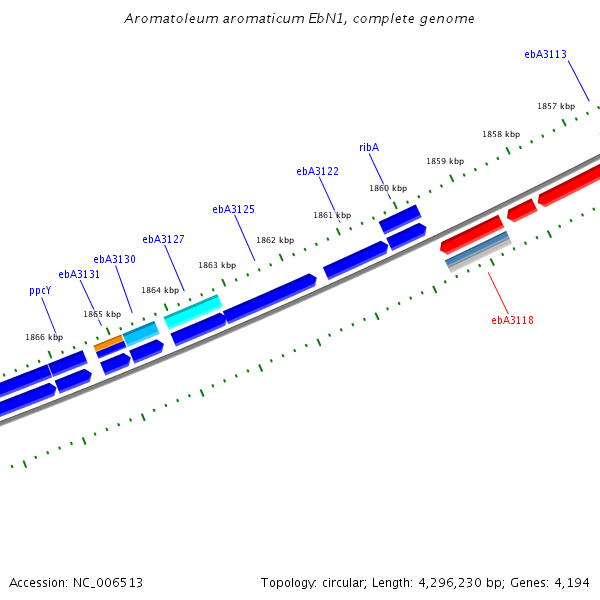 Aromatoleum aromaticum EbN1, complete genome

ebA3113

1857 kbp

1858 kbp

ribA

1859 kbp

ebA3122

1860 kbp

ebA3125

1861 kbp

ebA3127

1862 kbp

ebA3130

1863 kbp

ebA3131

1864 kbp

ppcY

1865 kbp

1866 kbp

ebA3118

Accession: NC_006513

Topology: circular; Length: 4,296,230 bp; Genes: 4,194